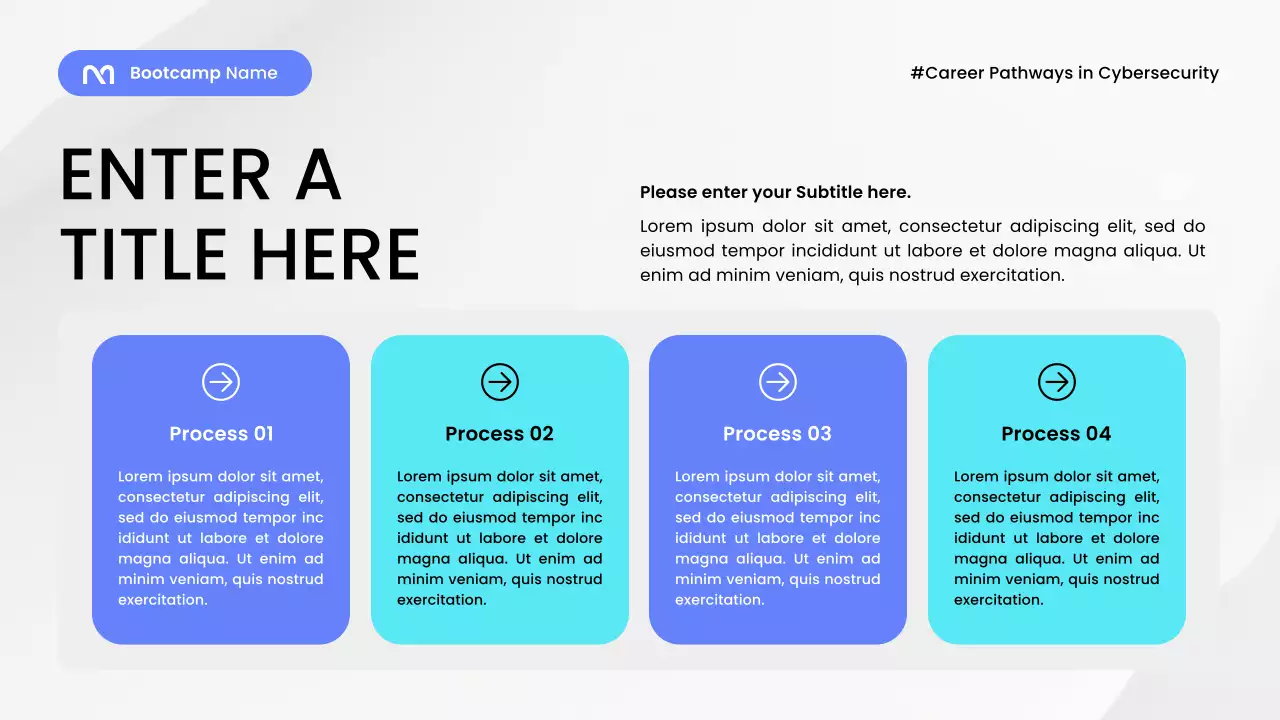 Bootcamp Name

#Career Pathways in Cybersecurity

ENTER A TITLE HERE

Please enter your Subtitle here.

Lorem ipsum dolor sit amet, consectetur adipiscing elit, sed do eiusmod tempor incididunt ut labore et dolore magna aliqua. Ut enim ad minim veniam, quis nostrud exercitation.

Process 01

Lorem ipsum dolor sit amet, consectetur adipiscing elit, sed do eiusmod tempor inc ididunt ut labore et dolore magna aliqua. Ut enim ad minim veniam, quis nostrud exercitation.

Process 02

Lorem ipsum dolor sit amet, consectetur adipiscing elit, sed do eiusmod tempor inc ididunt ut labore et dolore magna aliqua. Ut enim ad minim veniam, quis nostrud exercitation.

Process 03

Lorem ipsum dolor sit amet, consectetur adipiscing elit, sed do eiusmod tempor inc ididunt ut labore et dolore magna aliqua. Ut enim ad minim veniam, quis nostrud exercitation.

Process 04

Lorem ipsum dolor sit amet, consectetur adipiscing elit, sed do eiusmod tempor inc ididunt ut labore et dolore magna aliqua. Ut enim ad minim veniam, quis nostrud exercitation.